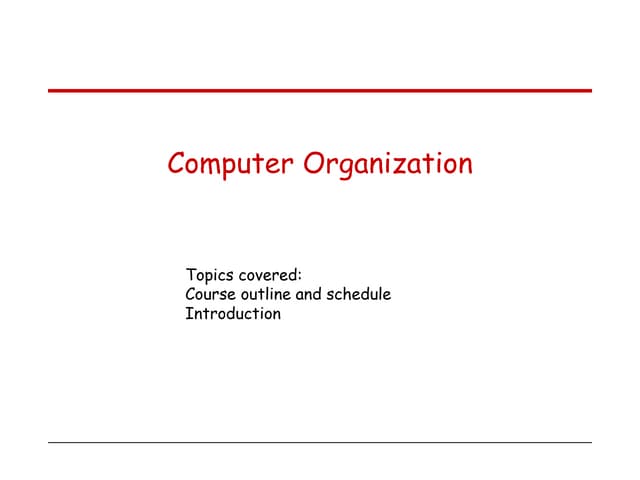 Computer Organization

Topics covered:
Course outline and schedule
Introduction